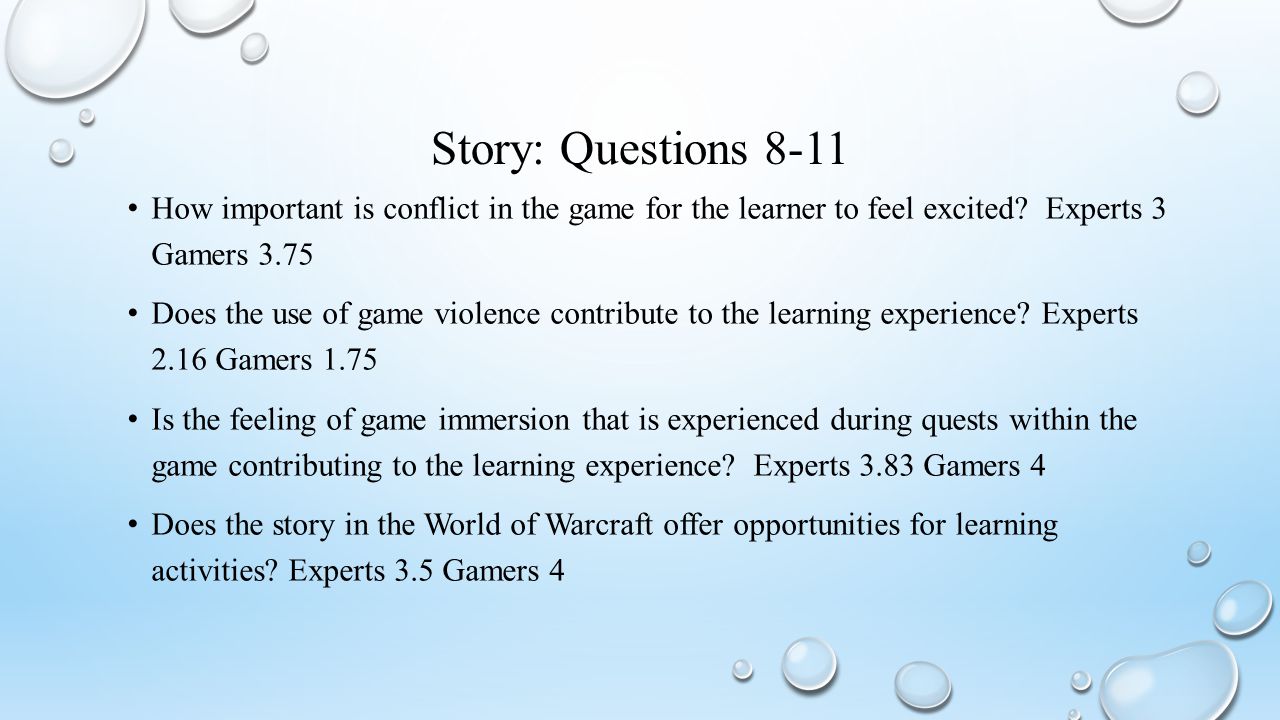 Story: Questions 8-11

• How important is conflict in the game for the learner to feel excited? Experts 3 Gamers 3.75

• Does the use of game violence contribute to the learning experience? Experts 2.16 Gamers 1.75

• Is the feeling of game immersion that is experienced during quests within the game contributing to the learning experience? Experts 3.83 Gamers 4

• Does the story in the World of Warcraft offer opportunities for learning activities? Experts 3.5 Gamers 4